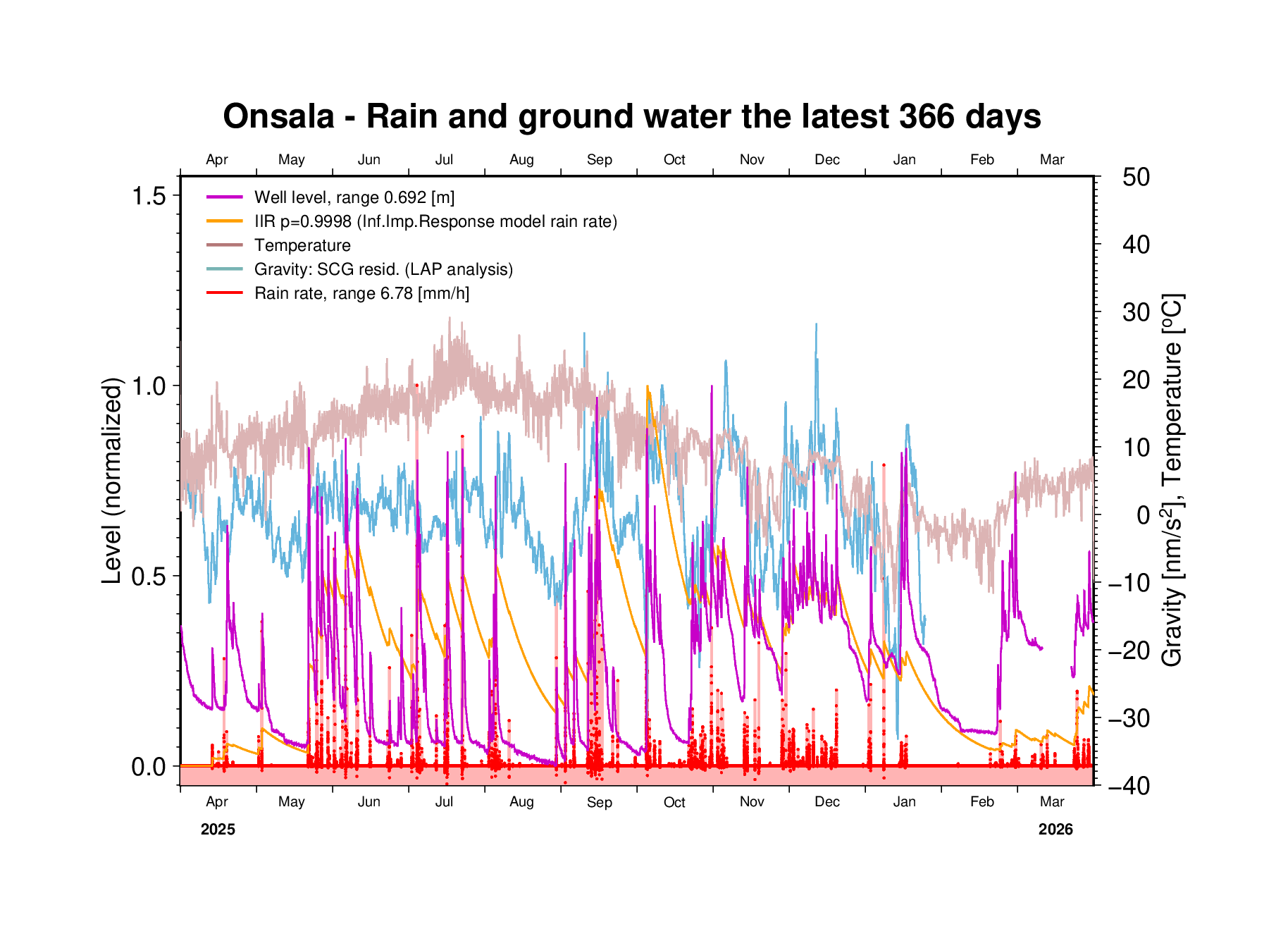 Onsala - Rain and ground water the latest 366 days

Apr May Jun Jul Aug Sep Oct Nov Dec Jan Feb Mar

Well level, range 0.692 [m]
IIR p=0.9998 (Inf.Imp.Response model rain rate)
Temperature
Gravity: SCG resid. (LAP analysis)
Rain rate, range 6.78 [mm/h]

Level (normalized)

1.5
1.0
0.5
0.0

50
40
30
20
10
0
−10
−20
−30
−40

Gravity [nm/s$^2$], Temperature [$^o$C]

Apr May Jun Jul Aug Sep Oct Nov Dec Jan Feb Mar

2025

2026